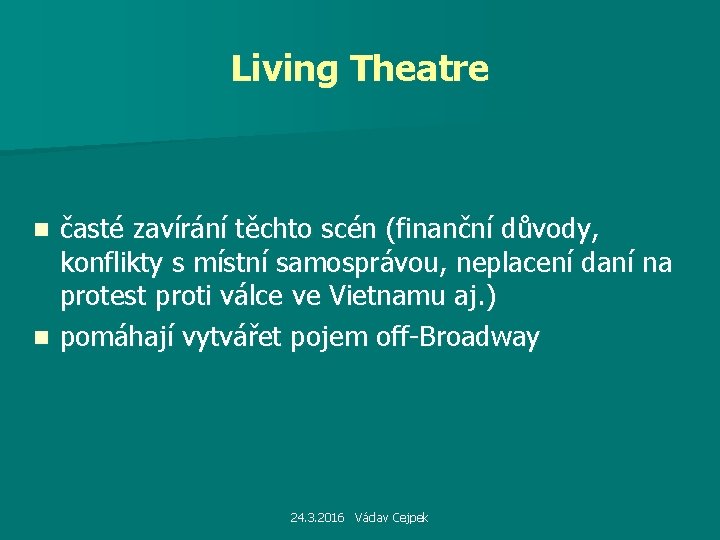 Living Theatre

- časté zavírání těchto scén (finanční důvody, konflikty s místní samosprávou, neplacení daní na protest proti válce ve Vietnamu aj.)
- pomáhají vytvářet pojem off-Broadway

24.3.2016 Václav Cejpek